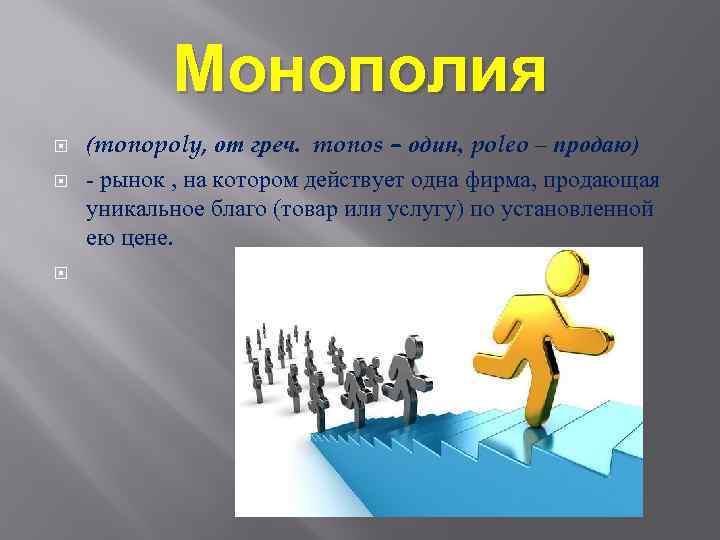 Монополия

(monopoly, от греч. monos – один, poleo – продаю)

- рынок , на котором действует одна фирма, продающая уникальное благо (товар или услугу) по установленной ею цене.